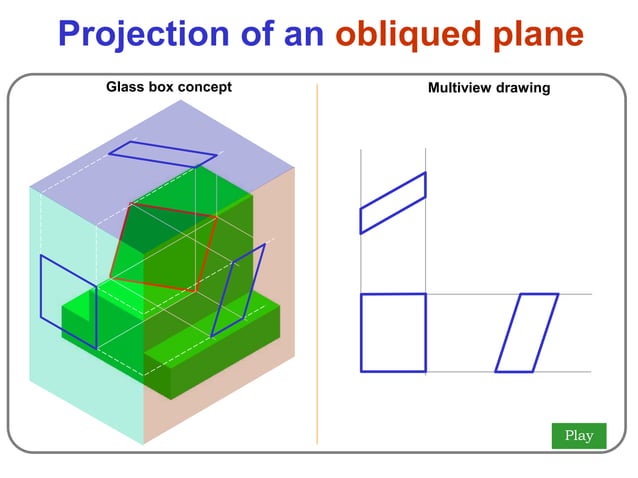 Projection of an obliqued plane

Glass box concept

Multiview drawing

Play